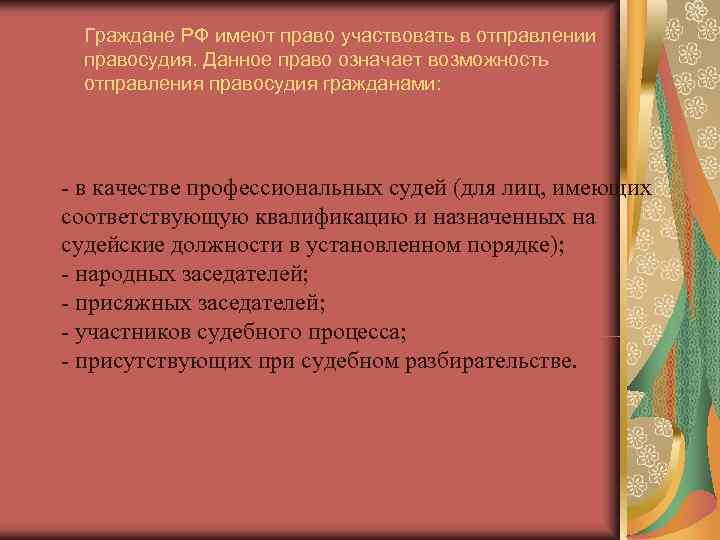 Граждане РФ имеют право участвовать в отправлении правосудия. Данное право означает возможность отправления правосудия гражданами:

- в качестве профессиональных судей (для лиц, имеющих соответствующую квалификацию и назначенных на судейские должности в установленном порядке);
- народных заседателей;
- присяжных заседателей;
- участников судебного процесса;
- присутствующих при судебном разбирательстве.